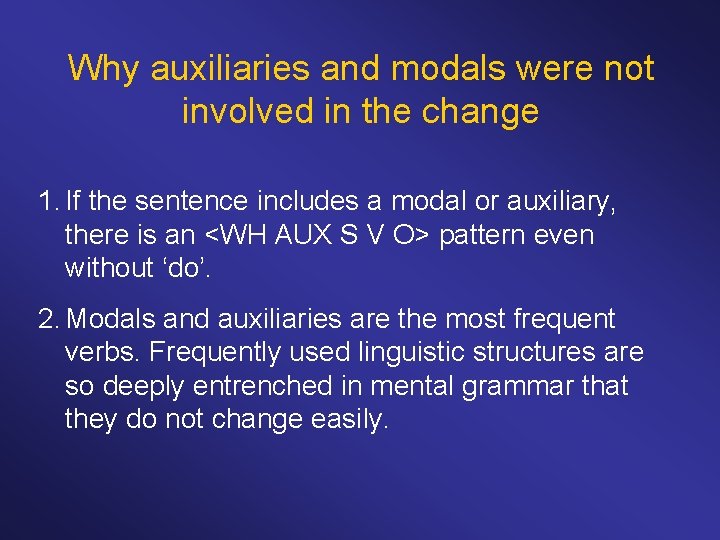 Why auxiliaries and modals were not involved in the change

1. If the sentence includes a modal or auxiliary, there is an <WH AUX S V O> pattern even without ‘do’.

2. Modals and auxiliaries are the most frequent verbs. Frequently used linguistic structures are so deeply entrenched in mental grammar that they do not change easily.